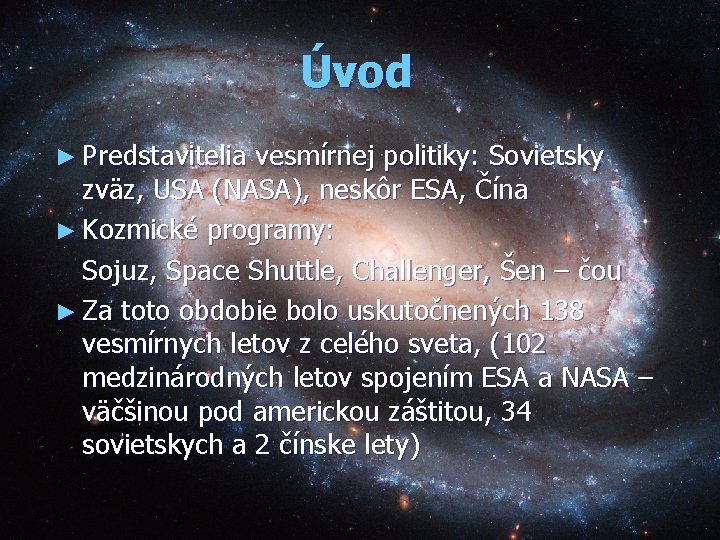 Úvod

► Predstavitelia vesmírnej politiky: Sovietsky zväz, USA (NASA), neskôr ESA, Čína

► Kozmické programy:

Sojuz, Space Shuttle, Challenger, Šen – čou

► Za toto obdobie bolo uskutočnených 138 vesmírnych letov z celého sveta, (102 medzinárodných letov spojením ESA a NASA – väčšinou pod americkou záštitou, 34 sovietskych a 2 čínske lety)